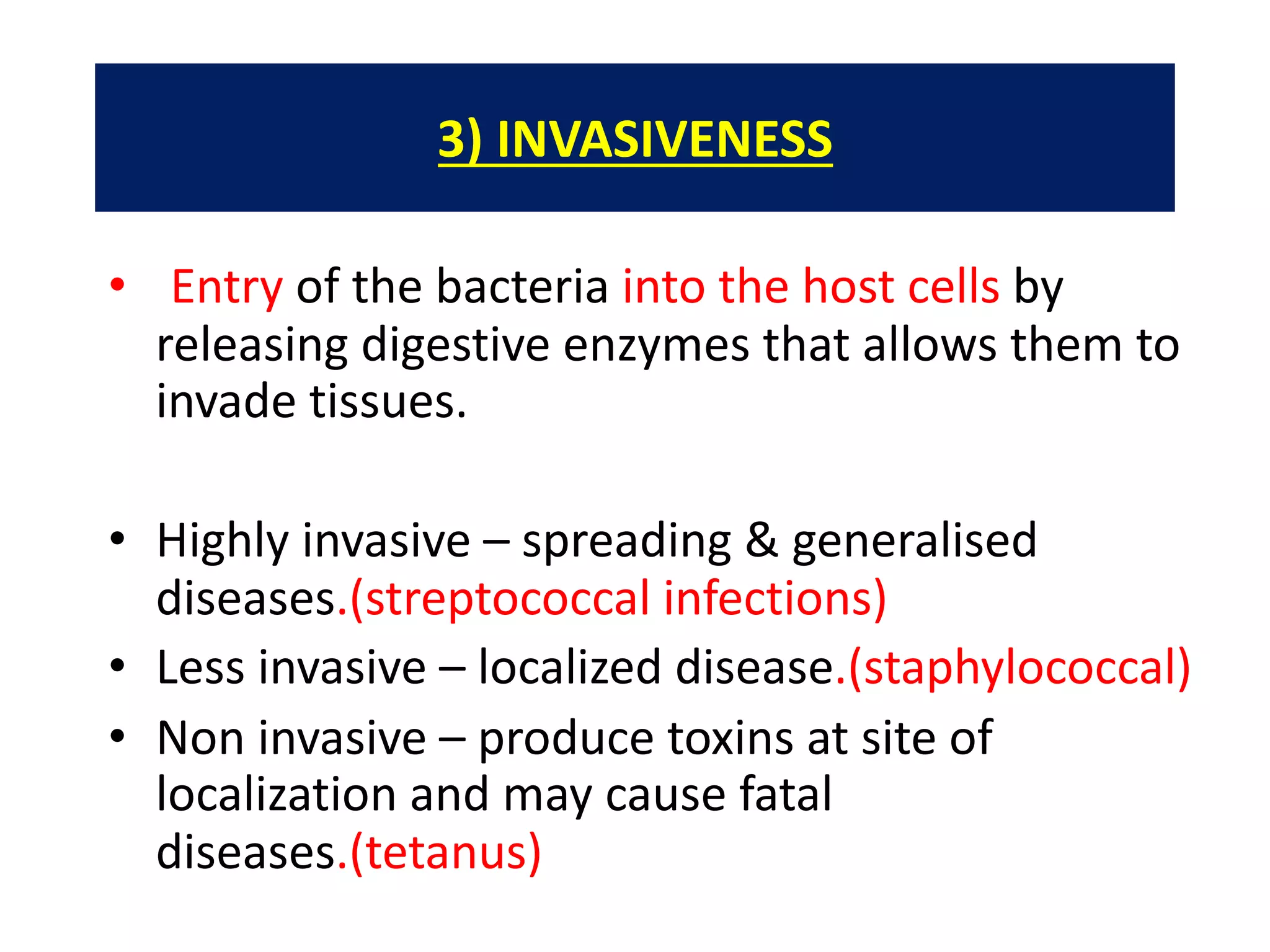 3) INVASIVENESS

• Entry of the bacteria into the host cells by releasing digestive enzymes that allows them to invade tissues.

• Highly invasive – spreading & generalised diseases.(streptococcal infections)
• Less invasive – localized disease.(staphylococcal)
• Non invasive – produce toxins at site of localization and may cause fatal diseases.(tetanus)